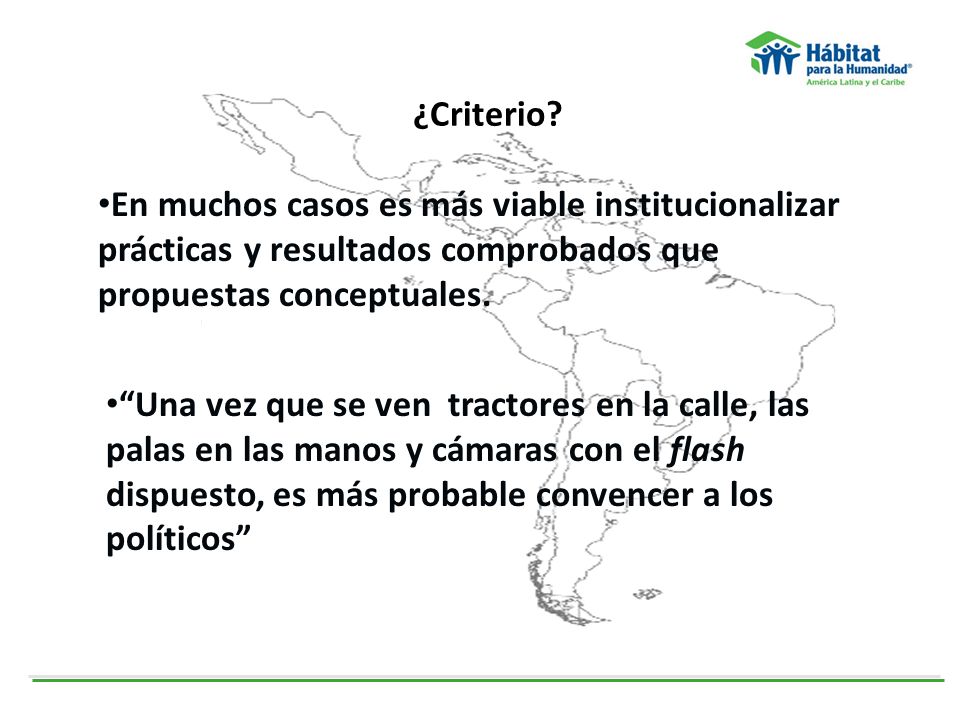 Hábitat para la Humanidad®
América Latina y el Caribe

¿Criterio?

•En muchos casos es más viable institucionalizar prácticas y resultados comprobados que propuestas conceptuales.

•“Una vez que se ven tractores en la calle, las palas en las manos y cámaras con el flash dispuesto, es más probable convencer a los políticos”